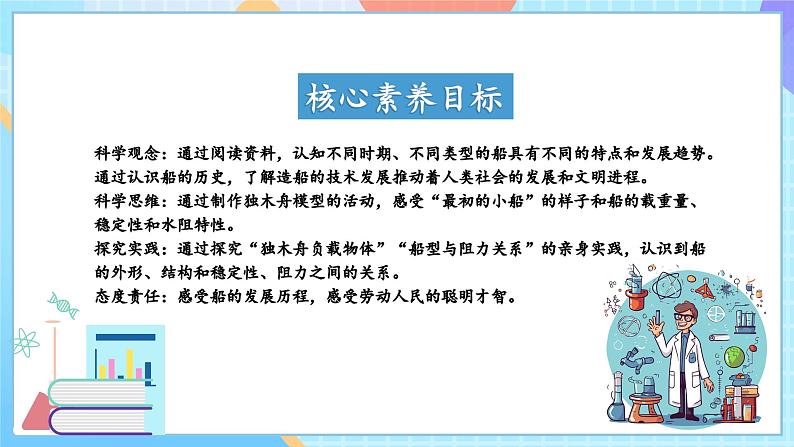 核心素养目标

科学观念：通过阅读资料，认知不同时期、不同类型的船具有不同的特点和发展趋势。通过认识船的历史，了解造船的技术发展推动着人类社会的发展和文明进程。
科学思维：通过制作独木舟模型的活动，感受“最初的小船”的样子和船的载重量、稳定性和水阻特性。
探究实践：通过探究“独木舟负载物体”“船型与阻力关系”的亲身实践，认识到船的外形、结构和稳定性、阻力之间的关系。
态度责任：感受船的发展历程，感受劳动人民的聪明才智。